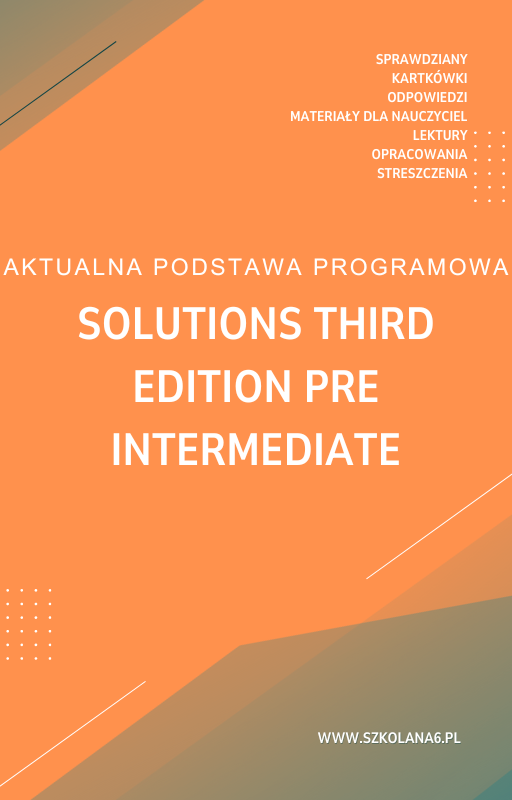 SPRAWDZIANY
KARTKÓWKI
ODPOWIEDZI
MATERIAŁY DLA NAUCZYCIEL
LEKTURY
OPRACOWANIA
STRESZCZENIA

AKTUALNA PODSTAWA PROGRAMOWA

SOLUTIONS THIRD EDITION PRE INTERMEDIATE

WWW.SZKOLANA6.PL